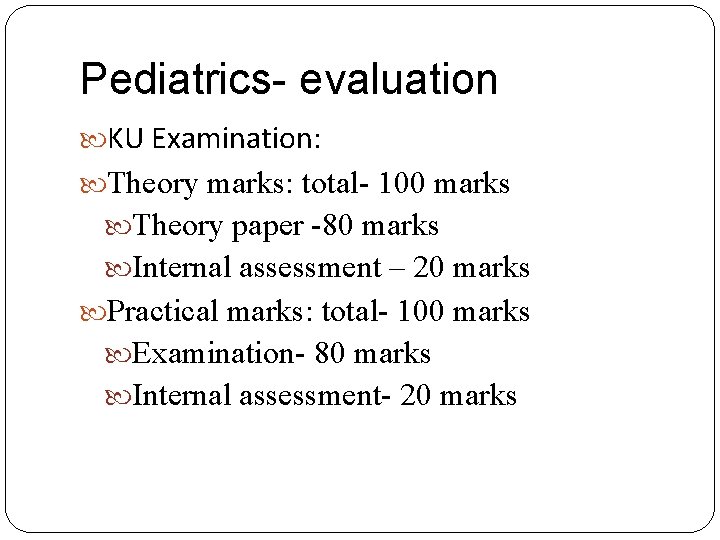 Pediatrics- evaluation

KU Examination:

Theory marks: total- 100 marks

Theory paper -80 marks

Internal assessment – 20 marks

Practical marks: total- 100 marks

Examination- 80 marks

Internal assessment- 20 marks